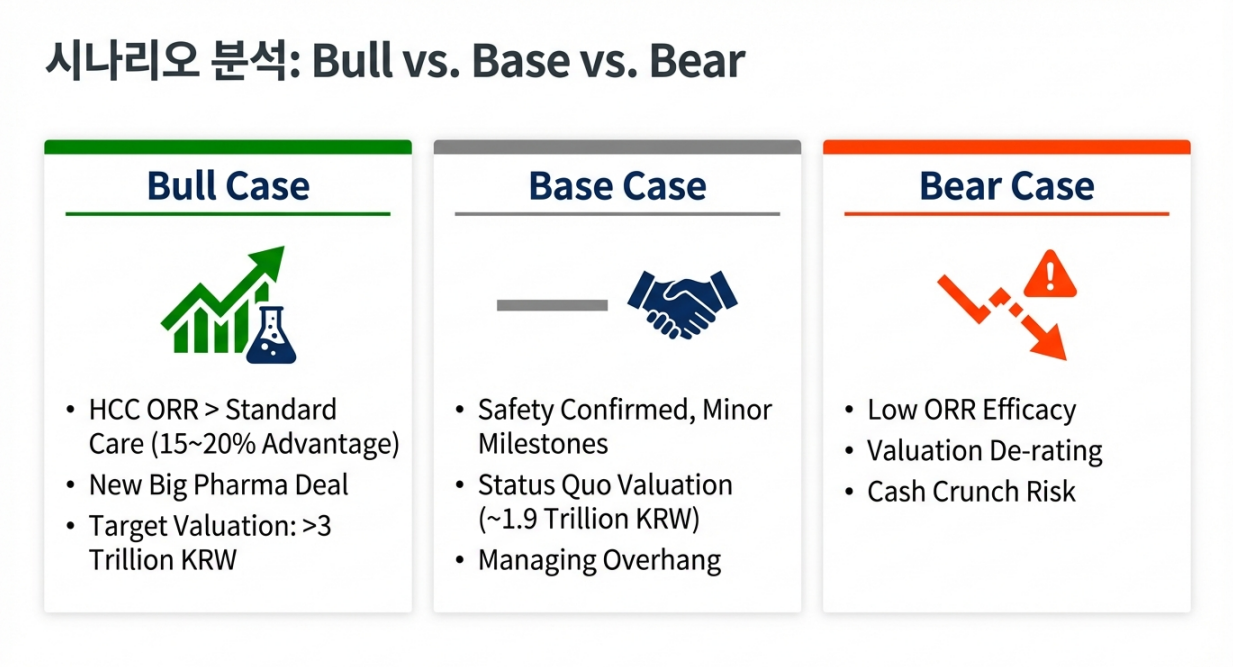 시나리오 분석: Bull vs. Base vs. Bear

Bull Case

• HCC ORR > Standard Care (15~20% Advantage)
• New Big Pharma Deal
• Target Valuation: >3 Trillion KRW

Base Case

• Safety Confirmed, Minor Milestones
• Status Quo Valuation (~1.9 Trillion KRW)
• Managing Overhang

Bear Case

• Low ORR Efficacy
• Valuation De-rating
• Cash Crunch Risk